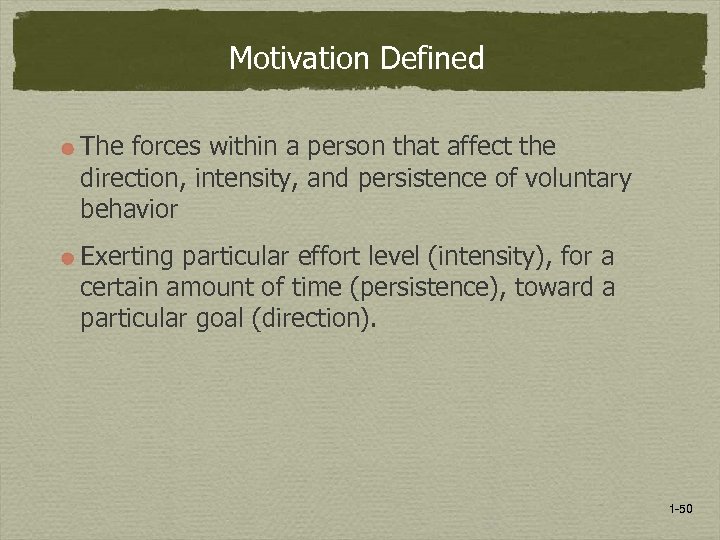 Motivation Defined

The forces within a person that affect the direction, intensity, and persistence of voluntary behavior

Exerting particular effort level (intensity), for a certain amount of time (persistence), toward a particular goal (direction).

1-50